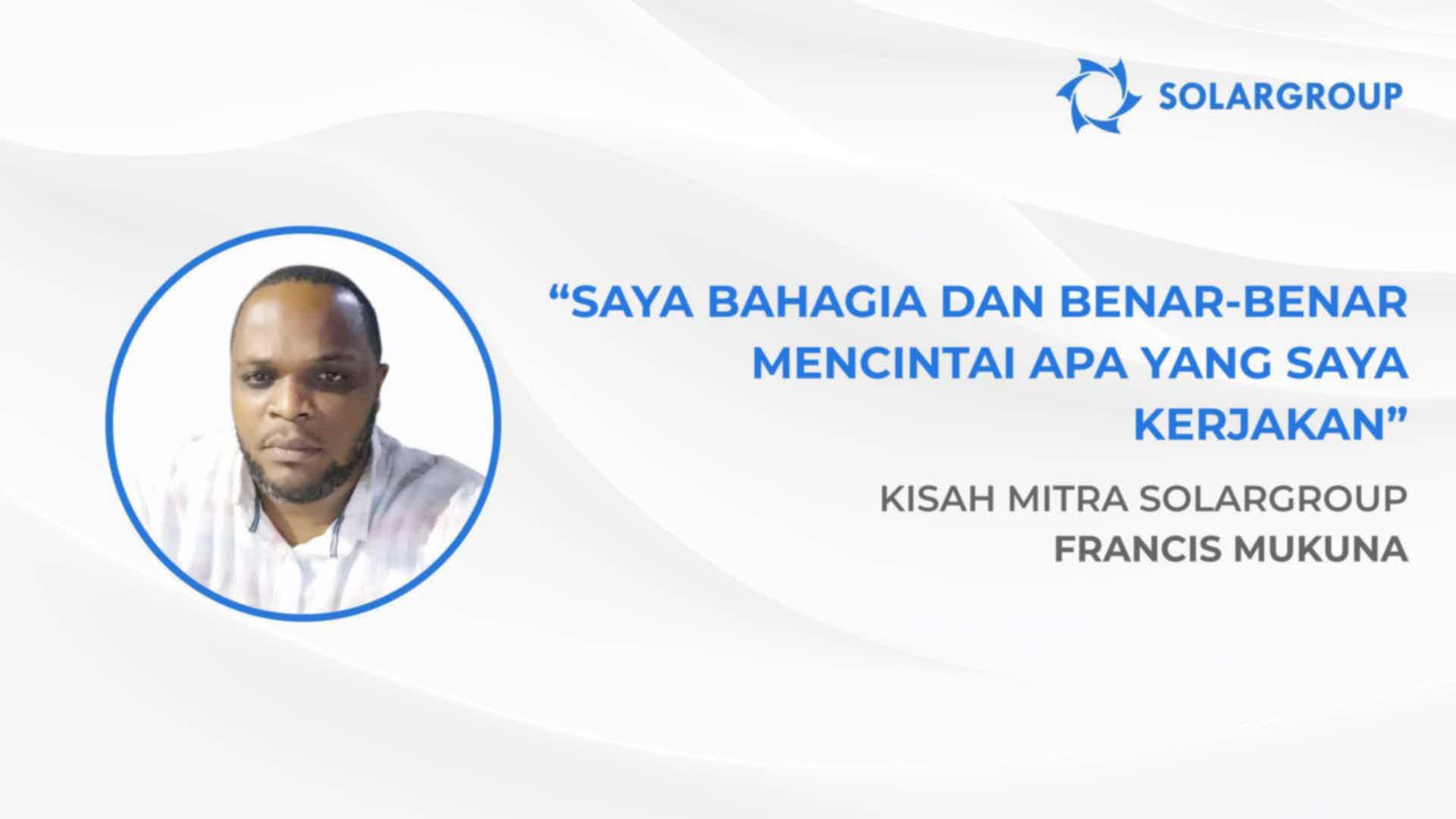 SOLARGROUP

“SAYA BAHAGIA DAN BENAR-BENAR MENCINTAI APA YANG SAYA KERJAKAN”

KISAH MITRA SOLARGROUP
FRANCIS MUKUNA